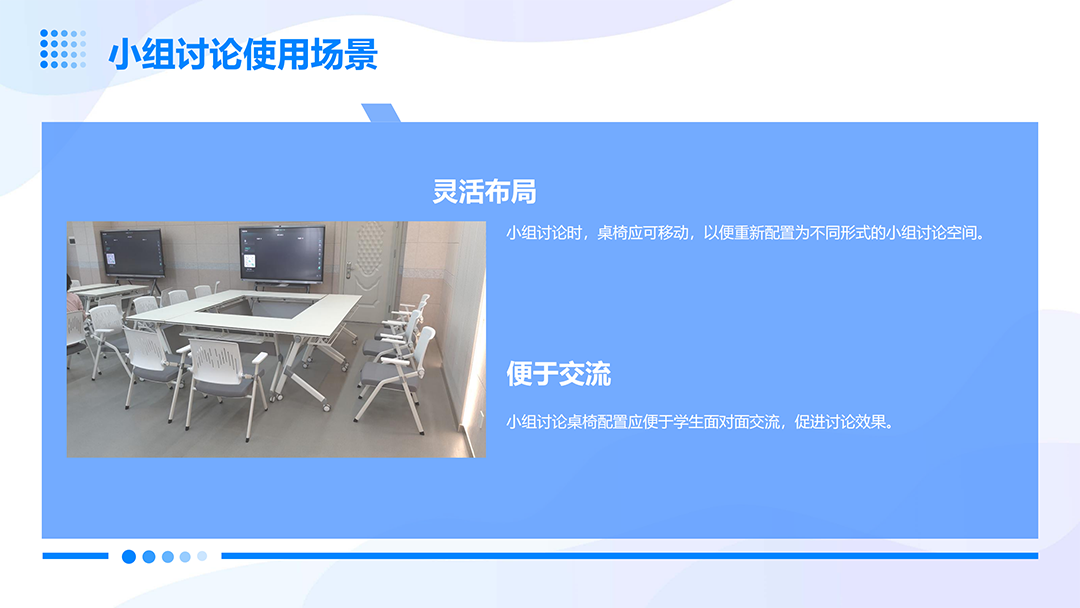 小组讨论使用场景

灵活布局

小组讨论时，桌椅应可移动，以便重新配置为不同形式的小组讨论空间。

便于交流

小组讨论桌椅配置应便于学生面对面交流，促进讨论效果。